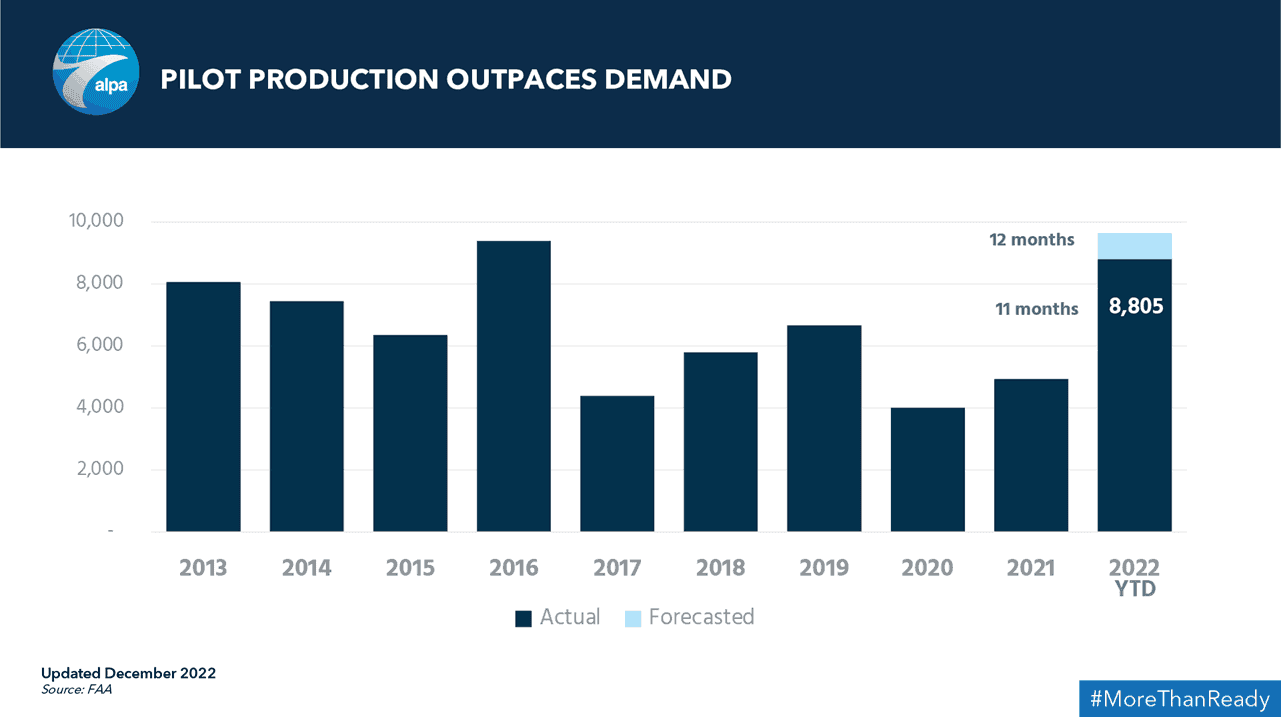 alpa

PILOT PRODUCTION OUTPACES DEMAND

10,000
8,000
6,000
4,000
2,000
-

12 months
11 months
8,805

2013 2014 2015 2016 2017 2018 2019 2020 2021 2022 YTD

Actual Forecasted

Updated December 2022
Source: FAA

#MoreThanReady